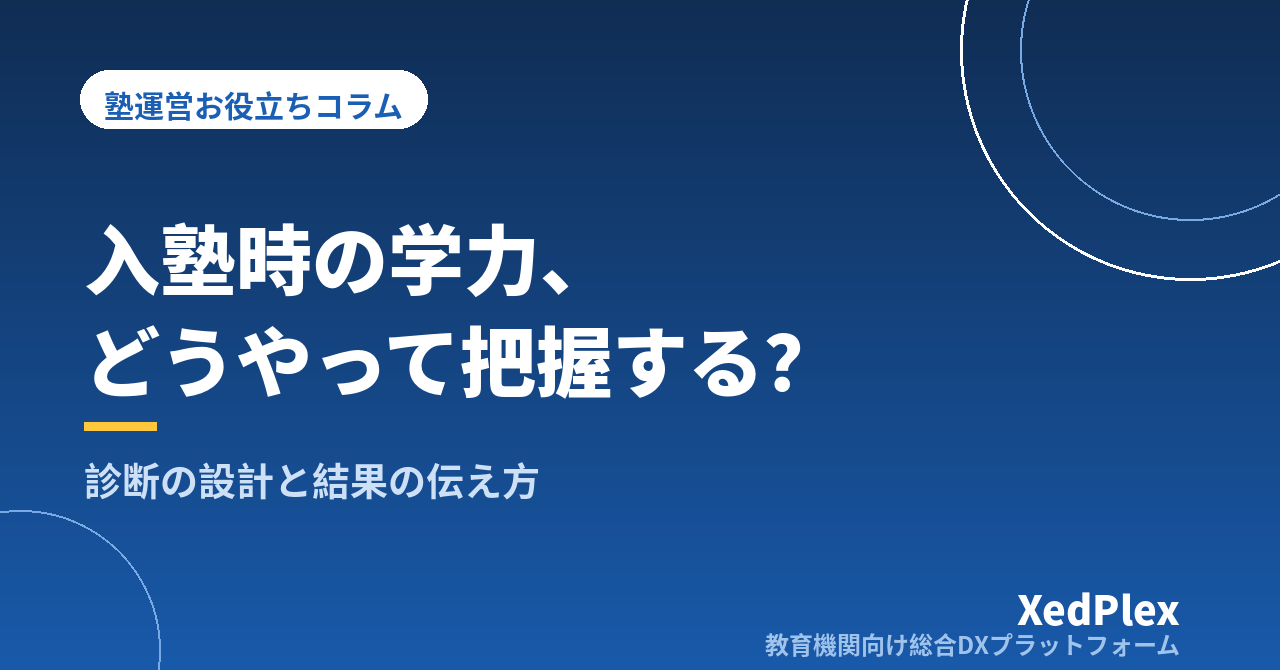 塾運営お役立ちコラム

入塾時の学力、
どうやって把握する?

診断の設計と結果の伝え方

XedPlex
教育機関向け総合DXプラットフォーム